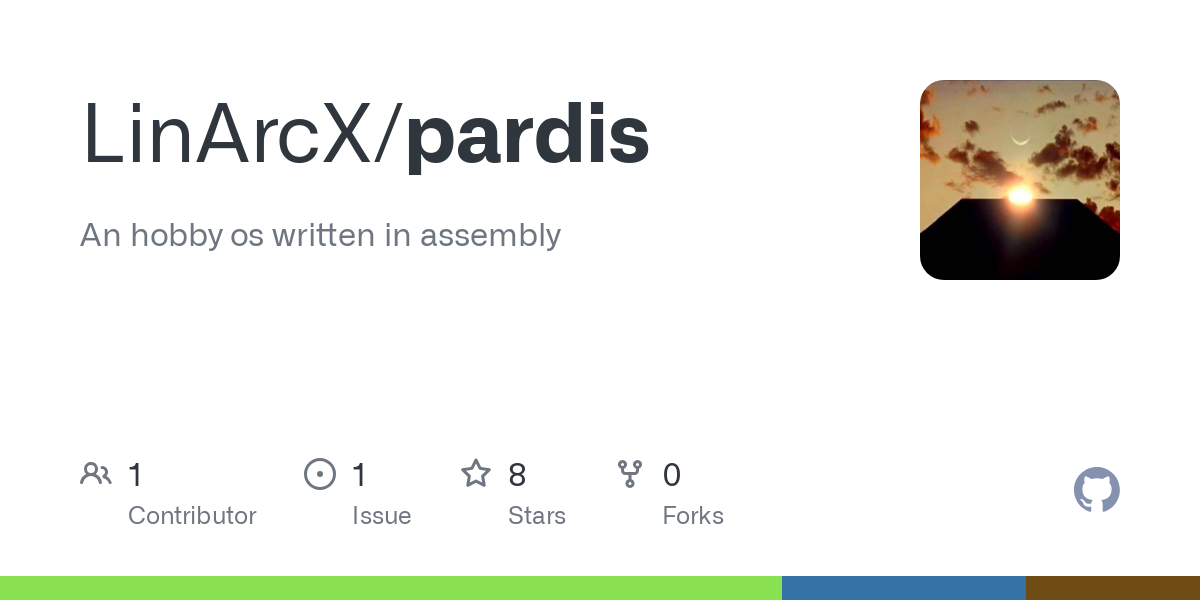 LinArcX/pardis

An hobby os written in assembly

1
Contributor

1
Issue

8
Stars

0
Forks